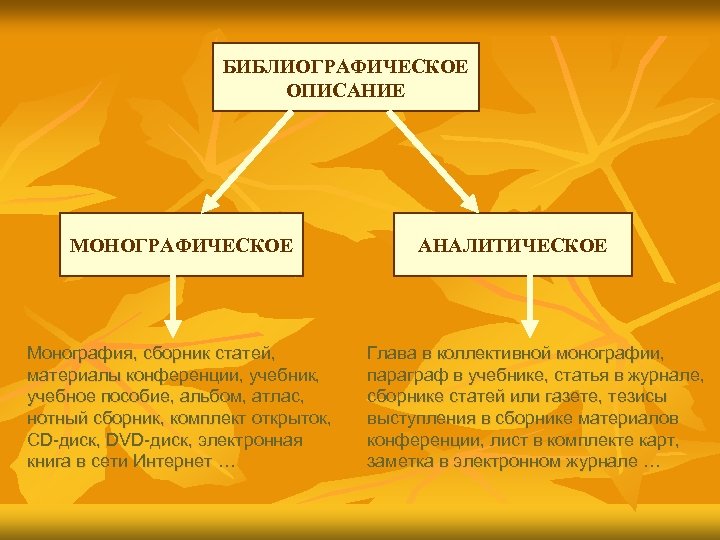 БИБЛИОГРАФИЧЕСКОЕ ОПИСАНИЕ

МОНОГРАФИЧЕСКОЕ

АНАЛИТИЧЕСКОЕ

Монография, сборник статей, материалы конференции, учебник, учебное пособие, альбом, атлас, нотный сборник, комплект открыток, CD-диск, DVD-диск, электронная книга в сети Интернет …

Глава в коллективной монографии, параграф в учебнике, статья в журнале, сборнике статей или газете, тезисы выступления в сборнике материалов конференции, лист в комплекте карт, заметка в электронном журнале …